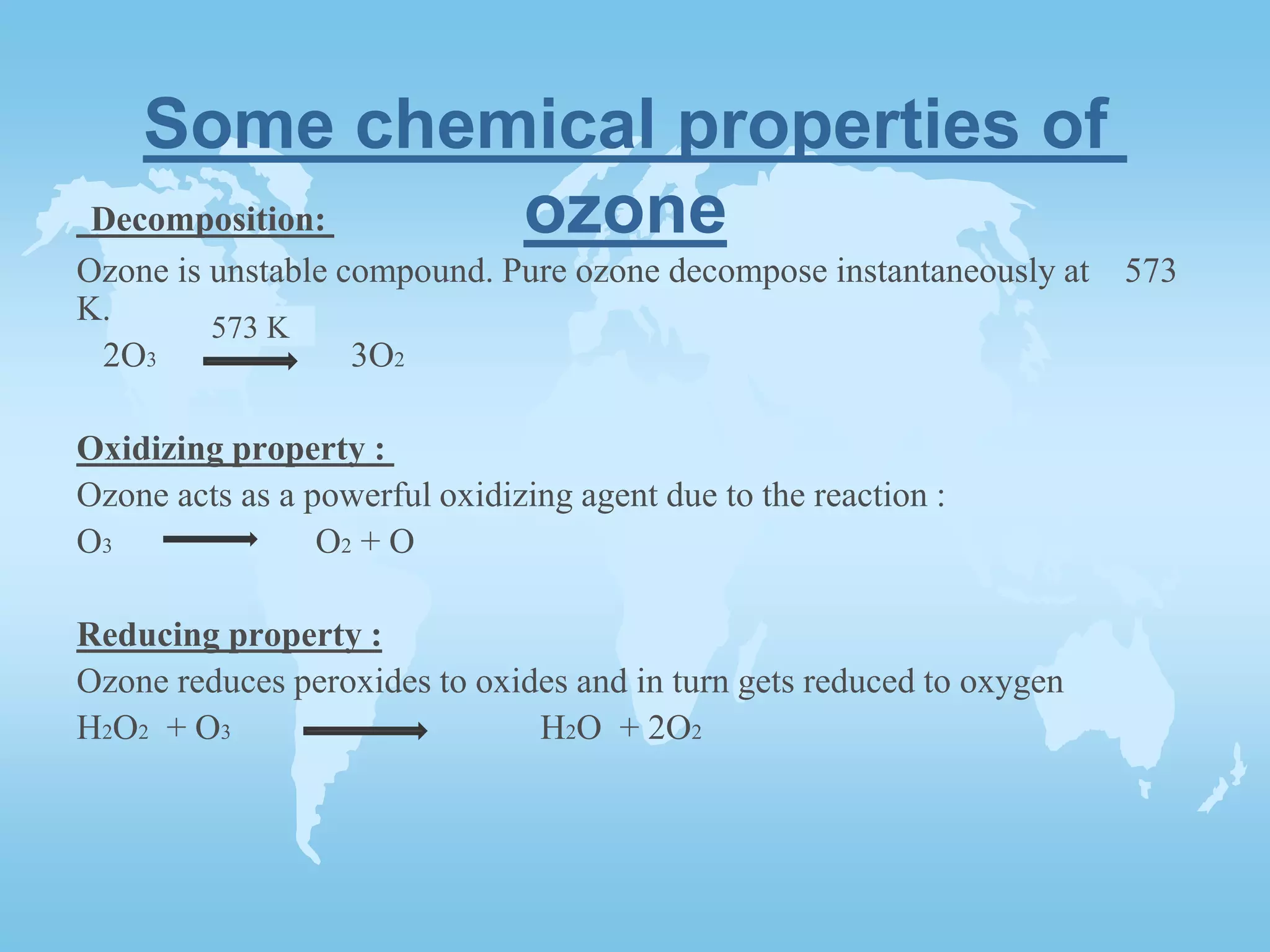 Some chemical properties of ozone

Decomposition:

Ozone is unstable compound. Pure ozone decompose instantaneously at 573 K.

$2O_3 \xrightarrow{573\ K} 3O_2$

Oxidizing property :

Ozone acts as a powerful oxidizing agent due to the reaction :

$O_3 \longrightarrow O_2 + O$

Reducing property :

Ozone reduces peroxides to oxides and in turn gets reduced to oxygen

$H_2O_2 + O_3 \longrightarrow H_2O + 2O_2$